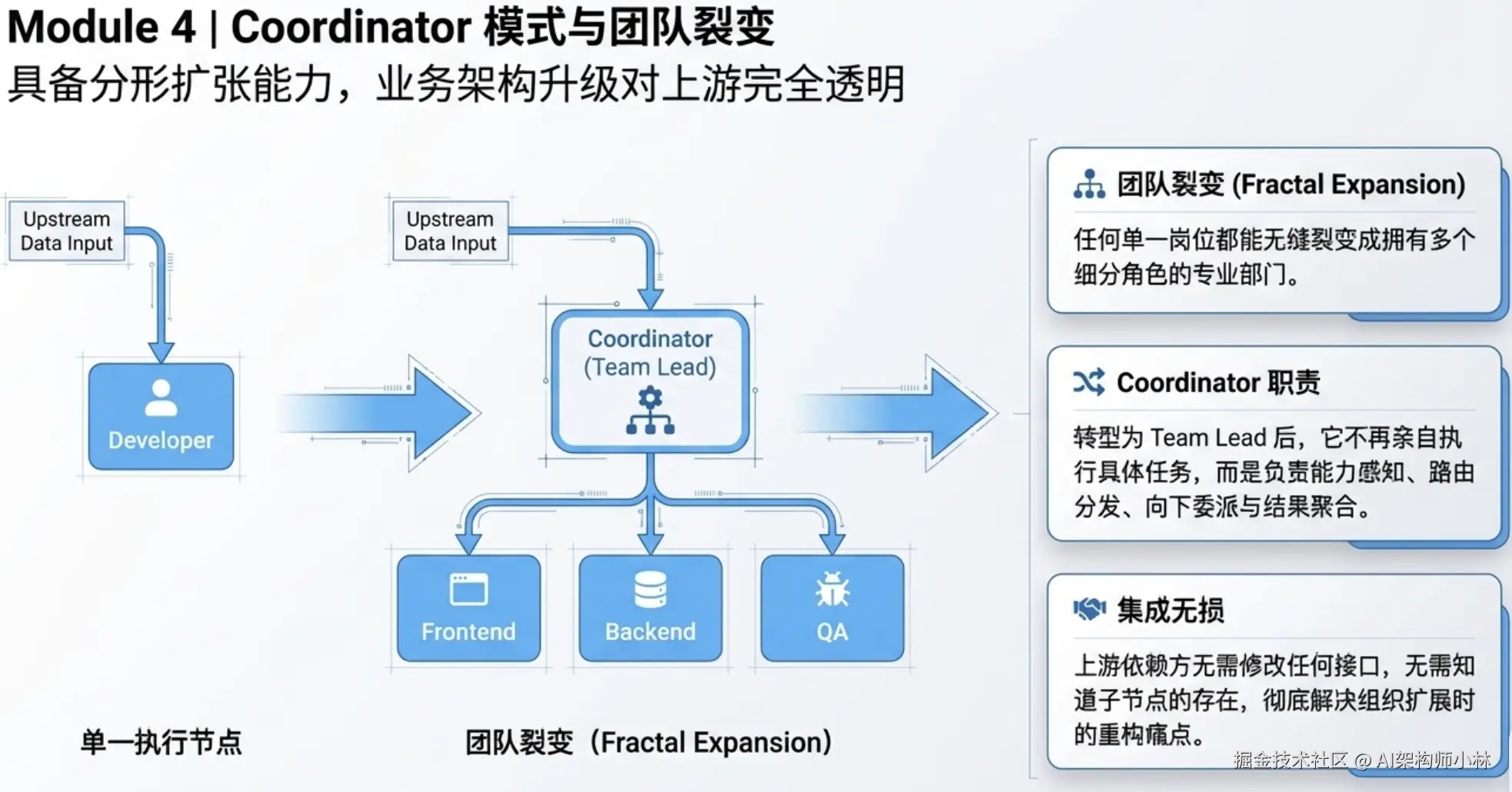 Module 4 | Coordinator 模式与团队裂变
具备分形扩张能力，业务架构升级对上游完全透明

Upstream Data Input

Developer

Upstream Data Input

Coordinator (Team Lead)

Frontend

Backend

QA

单一执行节点

团队裂变（Fractal Expansion）

团队裂变 (Fractal Expansion)

任何单一岗位都能无缝裂变成拥有多个细分角色的专业部门。

Coordinator 职责

转型为 Team Lead 后，它不再亲自执行具体任务，而是负责能力感知、路由分发、向下委派与结果聚合。

集成无损

上游依赖方无需修改任何接口，无需知道子节点的存在，彻底解决组织扩展时的重构痛点。

掘金技术社区 @ AI架构师小林